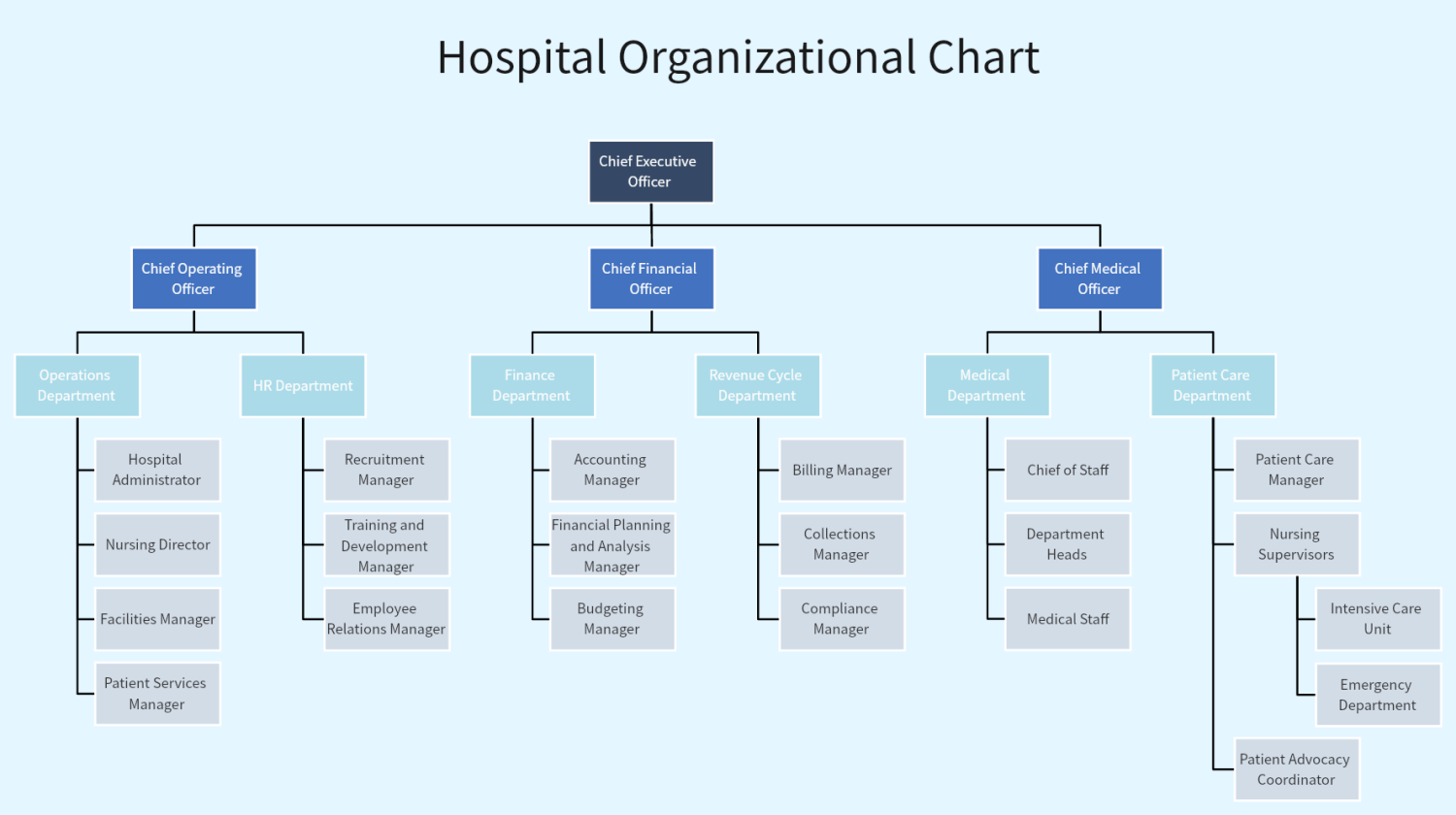 Hospital Organizational Chart

Chief Executive Officer

Chief Operating Officer

Chief Financial Officer

Chief Medical Officer

Operations Department

HR Department

Finance Department

Revenue Cycle Department

Medical Department

Patient Care Department

Hospital Administrator

Nursing Director

Facilities Manager

Patient Services Manager

Recruitment Manager

Training and Development Manager

Employee Relations Manager

Accounting Manager

Financial Planning and Analysis Manager

Budgeting Manager

Billing Manager

Collections Manager

Compliance Manager

Chief of Staff

Department Heads

Medical Staff

Patient Care Manager

Nursing Supervisors

Intensive Care Unit

Emergency Department

Patient Advocacy Coordinator